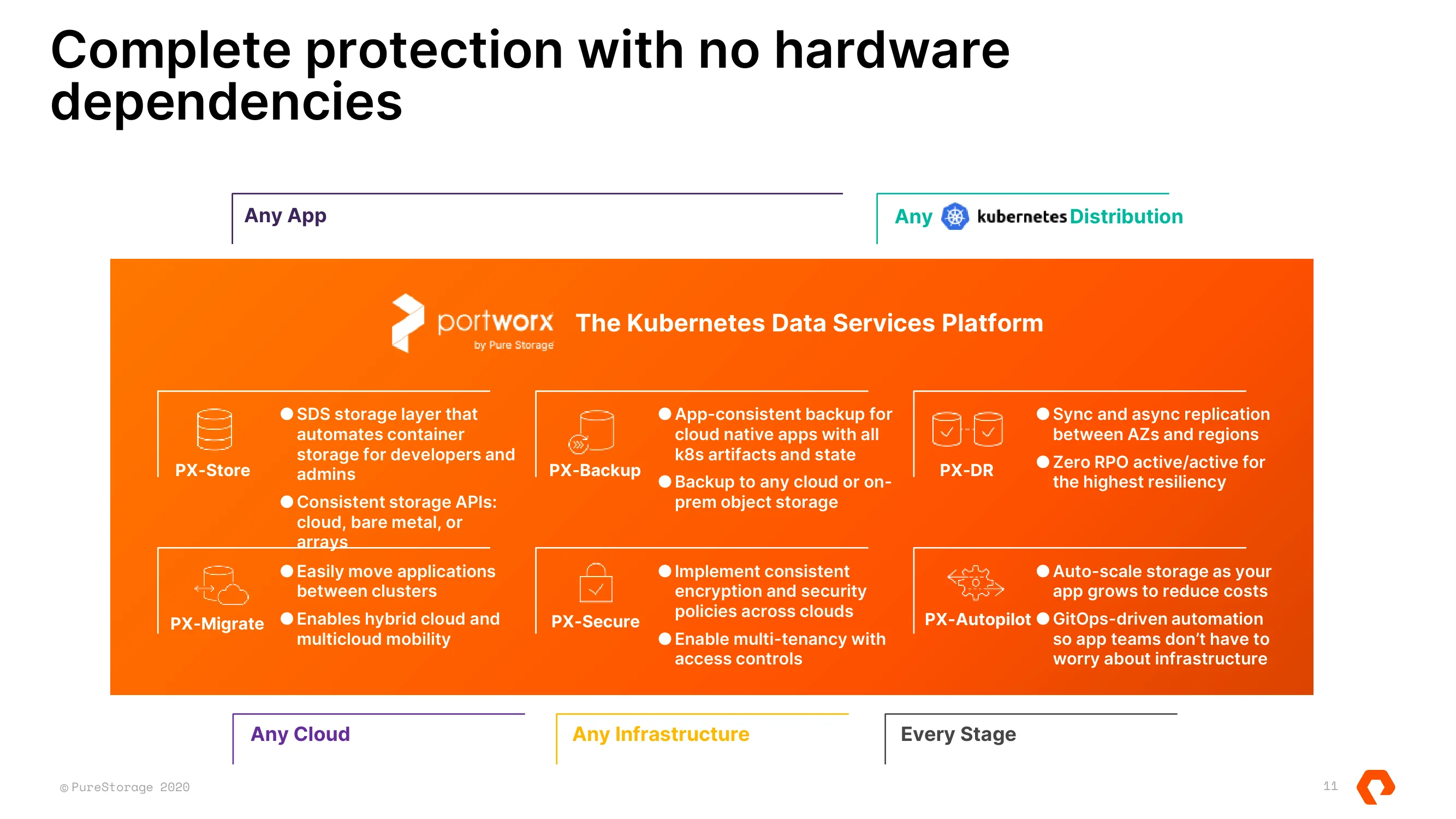 Complete protection with no hardware dependencies

Any App

Any kubernetes Distribution

portworx
by Pure Storage

The Kubernetes Data Services Platform

PX-Store

• SDS storage layer that automates container storage for developers and admins
• Consistent storage APIs: cloud, bare metal, or arrays

PX-Backup

• App-consistent backup for cloud native apps with all k8s artifacts and state
• Backup to any cloud or on-prem object storage

PX-DR

• Sync and async replication between AZs and regions
• Zero RPO active/active for the highest resiliency

PX-Migrate

• Easily move applications between clusters
• Enables hybrid cloud and multicloud mobility

PX-Secure

• Implement consistent encryption and security policies across clouds
• Enable multi-tenancy with access controls

PX-Autopilot

• Auto-scale storage as your app grows to reduce costs
• GitOps-driven automation so app teams don't have to worry about infrastructure

Any Cloud

Any Infrastructure

Every Stage

© PureStorage 2020

11